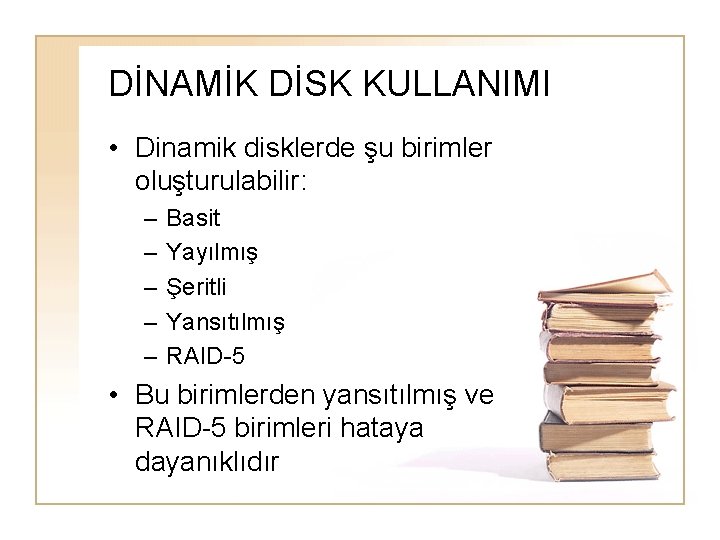 DİNAMİK DİSK KULLANIMI

• Dinamik disklerde şu birimler oluşturulabilir:
– Basit
– Yayılmış
– Şeritli
– Yansıtılmış
– RAID-5

• Bu birimlerden yansıtılmış ve RAID-5 birimleri hataya dayanıklıdır